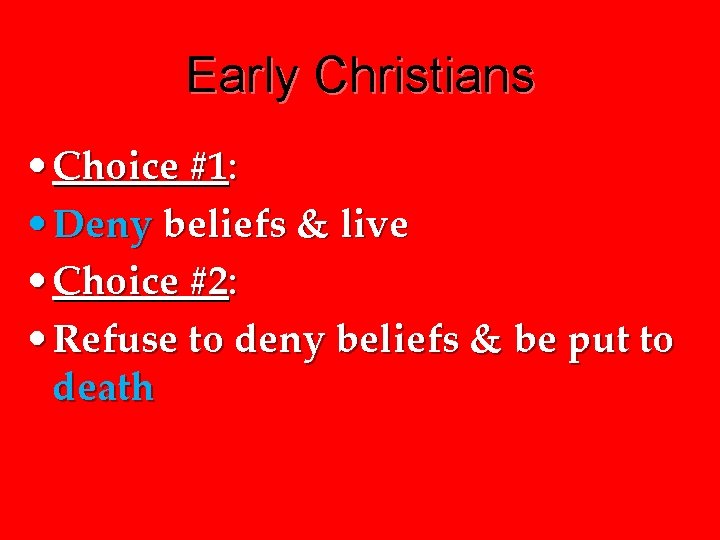 Early Christians

• Choice #1:
• Deny beliefs & live
• Choice #2:
• Refuse to deny beliefs & be put to death